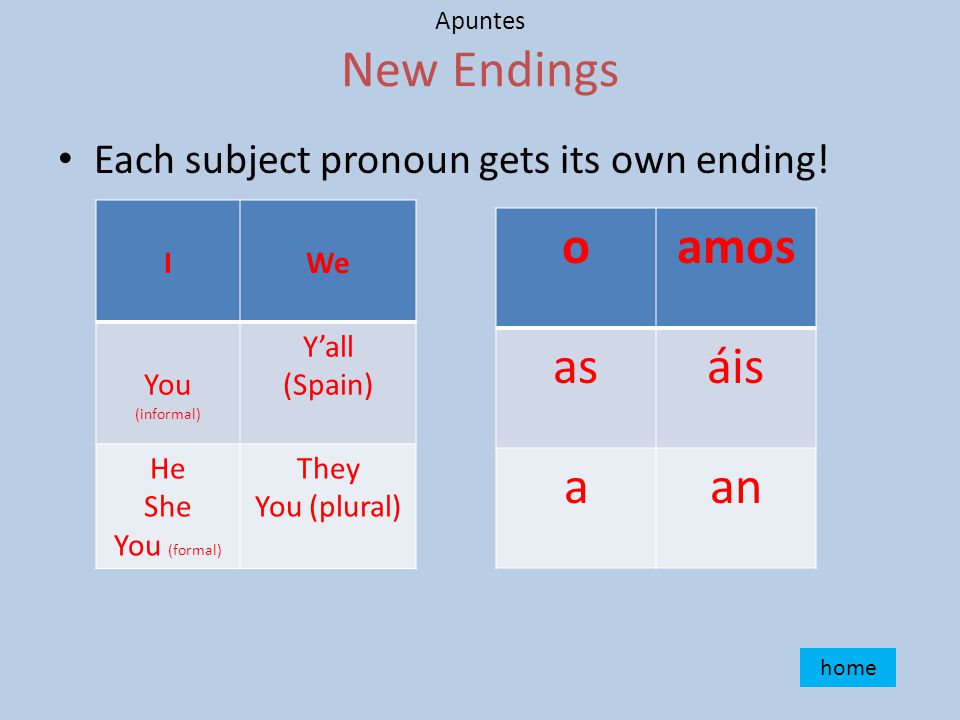 Apuntes

New Endings

• Each subject pronoun gets its own ending!

| I | We |
|---|---|
| You (informal) | Y'all (Spain) |
| He She You (formal) | They You (plural) |

| o | amos |
|---|---|
| as | áis |
| a | an |

home